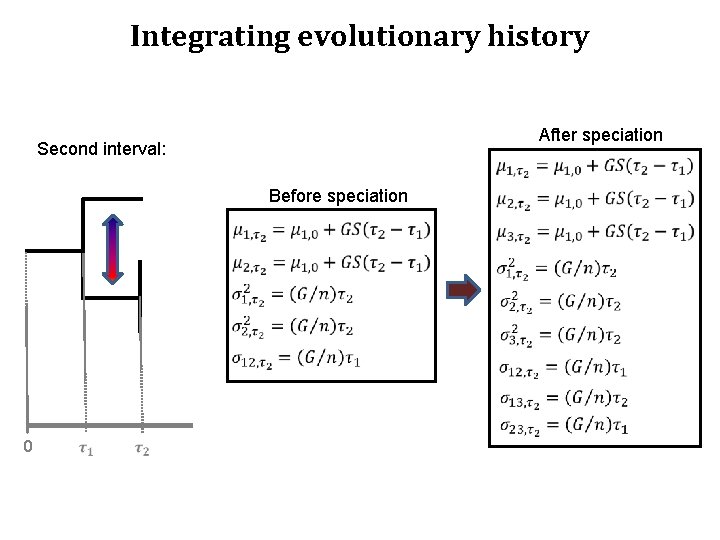 Integrating evolutionary history

Second interval:

0 $\tau_1$ $\tau_2$

Before speciation

$\mu_{1,\tau_2} = \mu_{1,0} + GS(\tau_2 - \tau_1)$
$\mu_{2,\tau_2} = \mu_{1,0} + GS(\tau_2 - \tau_1)$
$\sigma^2_{1,\tau_2} = (G/n)\tau_2$
$\sigma^2_{2,\tau_2} = (G/n)\tau_2$
$\sigma_{12,\tau_2} = (G/n)\tau_1$

After speciation

$\mu_{1,\tau_2} = \mu_{1,0} + GS(\tau_2 - \tau_1)$
$\mu_{2,\tau_2} = \mu_{1,0} + GS(\tau_2 - \tau_1)$
$\mu_{3,\tau_2} = \mu_{1,0} + GS(\tau_2 - \tau_1)$
$\sigma^2_{1,\tau_2} = (G/n)\tau_2$
$\sigma^2_{2,\tau_2} = (G/n)\tau_2$
$\sigma^2_{3,\tau_2} = (G/n)\tau_2$
$\sigma_{12,\tau_2} = (G/n)\tau_1$
$\sigma_{13,\tau_2} = (G/n)\tau_2$
$\sigma_{23,\tau_2} = (G/n)\tau_1$